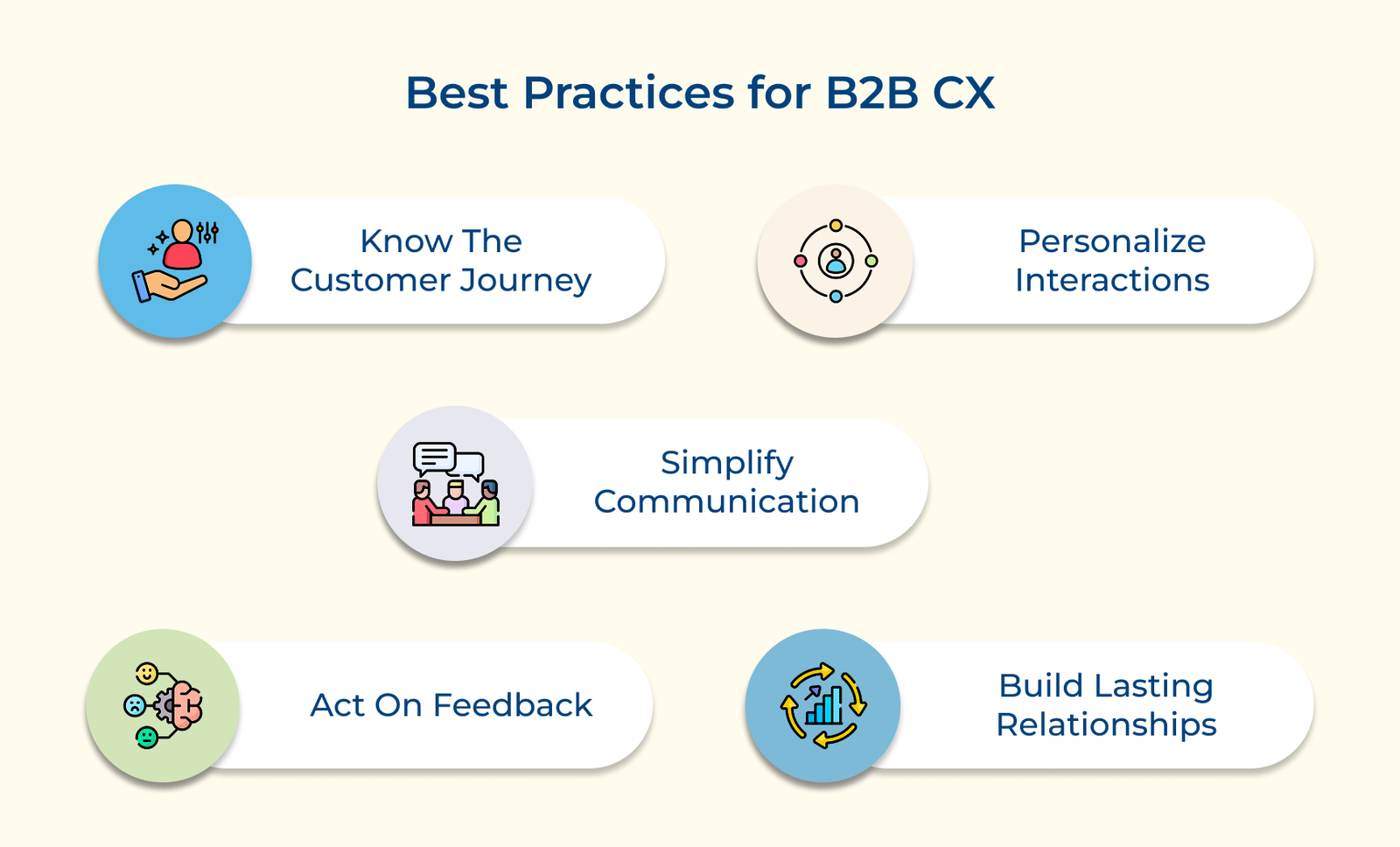 Best Practices for B2B CX

Know The Customer Journey

Personalize Interactions

Simplify Communication

Act On Feedback

Build Lasting Relationships